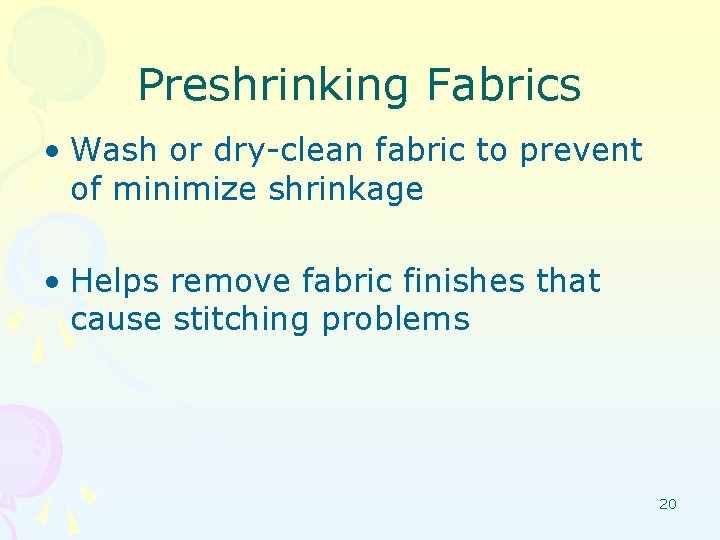 Preshrinking Fabrics

• Wash or dry-clean fabric to prevent of minimize shrinkage

• Helps remove fabric finishes that cause stitching problems

20